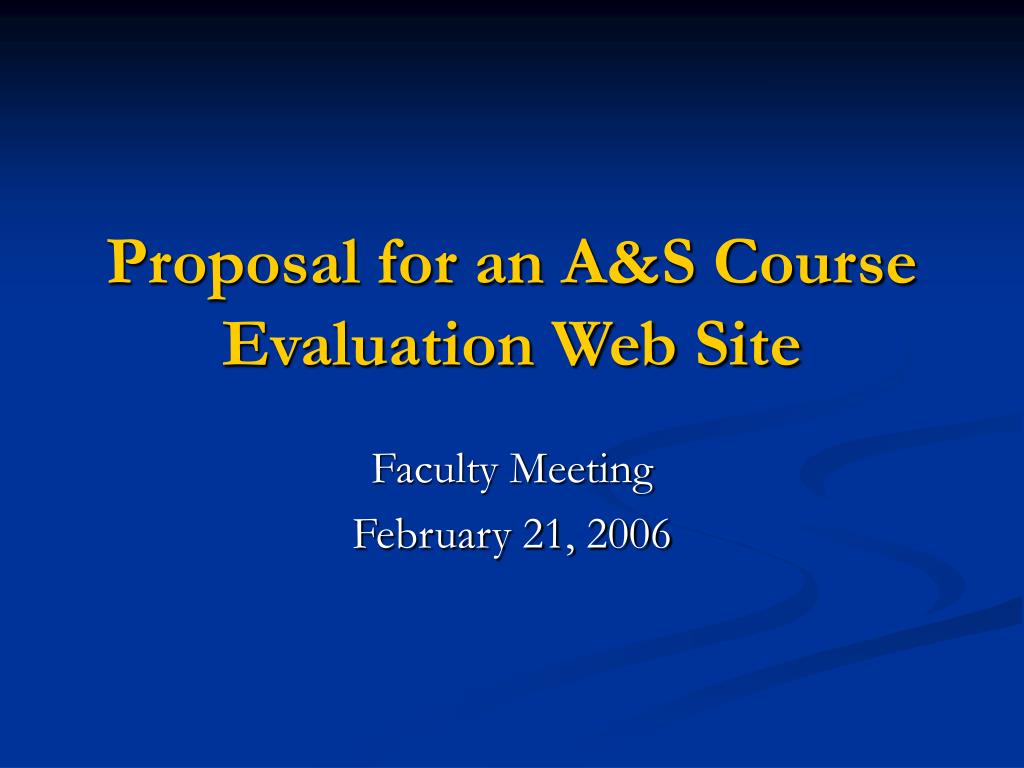 Proposal for an A&S Course Evaluation Web Site

Faculty Meeting

February 21, 2006